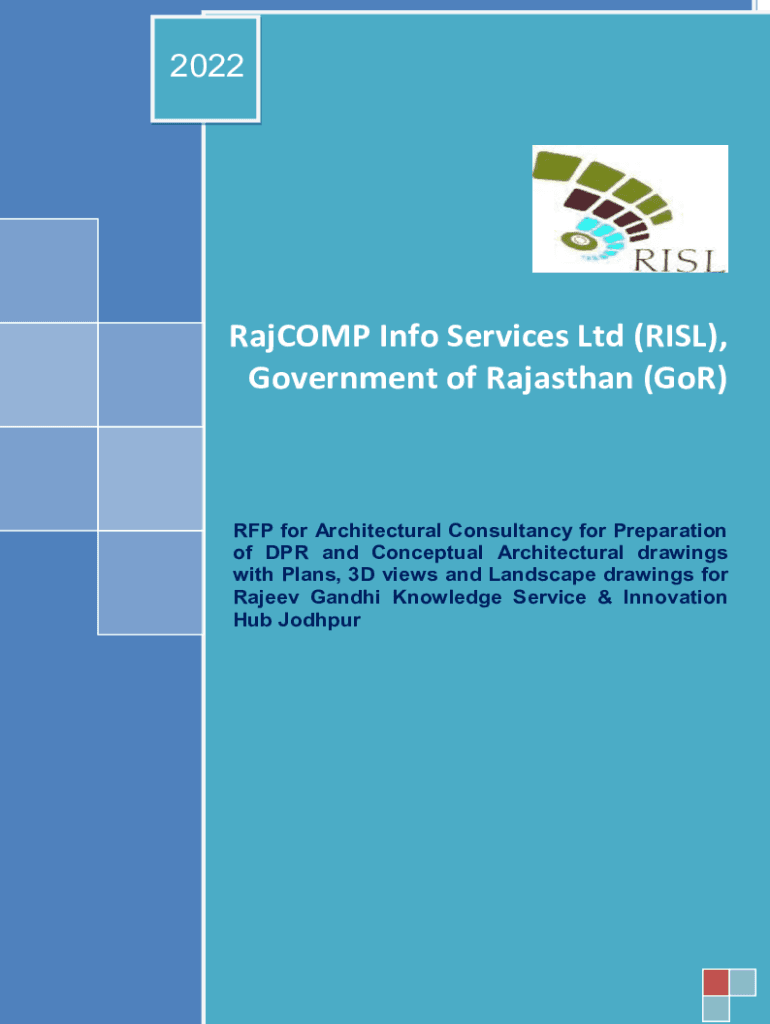 2022

RISL

RajCOMP Info Services Ltd (RISL), Government of Rajasthan (GoR)

RFP for Architectural Consultancy for Preparation of DPR and Conceptual Architectural drawings with Plans, 3D views and Landscape drawings for Rajeev Gandhi Knowledge Service & Innovation Hub Jodhpur